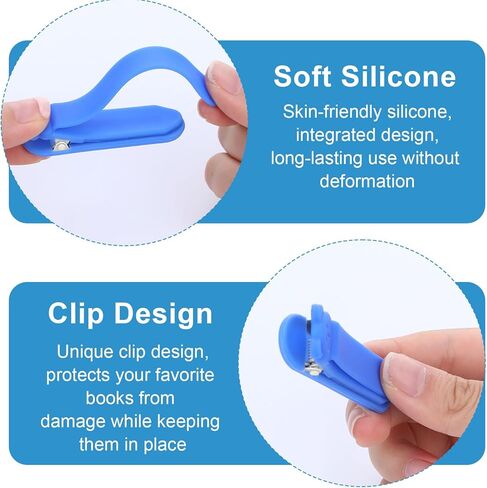 Soft Silicone

Skin-friendly silicone, integrated design, long-lasting use without deformation

Clip Design

Unique clip design, protects your favorite books from damage while keeping them in place